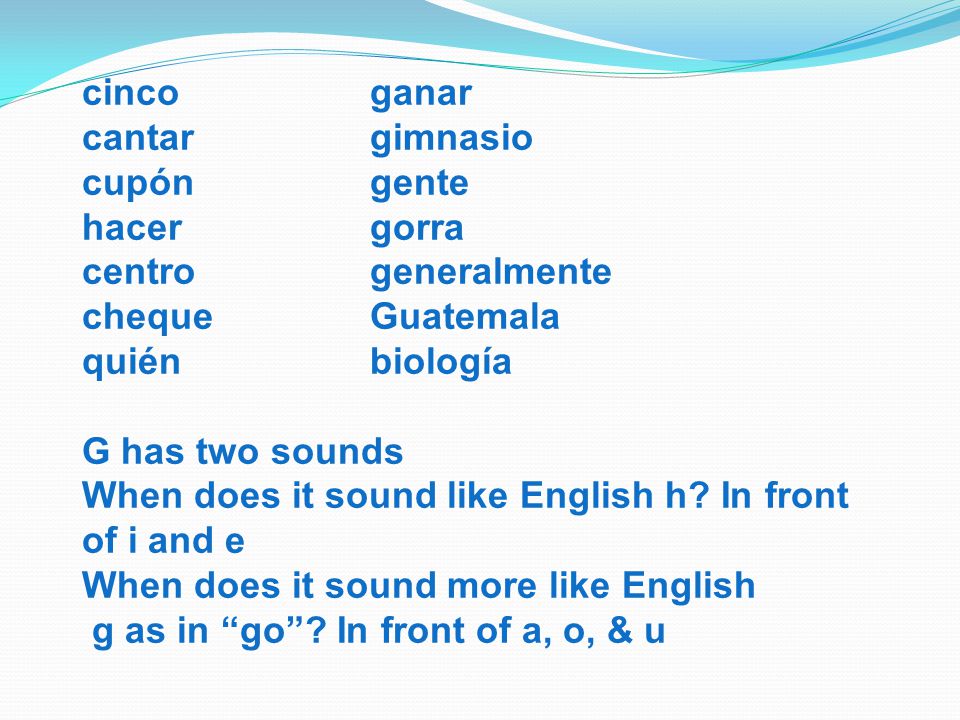 cinco
cantar
cupón
hacer
centro
cheque
quién

ganar
gimnasio
gente
gorra
generalmente
Guatemala
biología

G has two sounds
When does it sound like English h? In front of i and e
When does it sound more like English g as in “go”? In front of a, o, & u